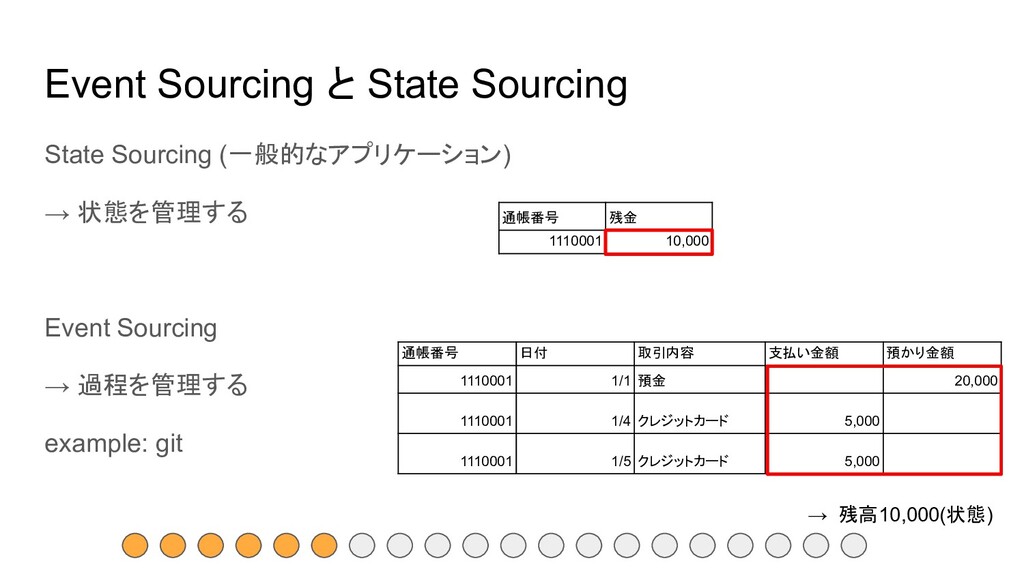 Event Sourcing と State Sourcing

State Sourcing (一般的なアプリケーション)

→ 状態を管理する

| 通帳番号 | 残金 |
|---|---|
| 1110001 | 10,000 |

Event Sourcing

→ 過程を管理する

example: git

| 通帳番号 | 日付 | 取引内容 | 支払い金額 | 預かり金額 |
|---|---|---|---|---|
| 1110001 | 1/1 | 預金 | | 20,000 |
| 1110001 | 1/4 | クレジットカード | 5,000 | |
| 1110001 | 1/5 | クレジットカード | 5,000 | |

→ 残高10,000(状態)